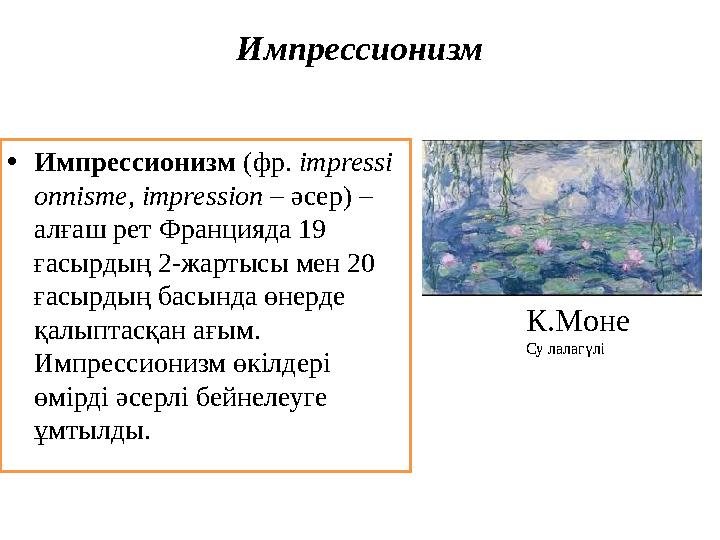 Импрессионизм

• Импрессионизм (фр. impressi onnisme, impression – әсер) – алғаш рет Францияда 19 ғасырдың 2-жартысы мен 20 ғасырдың басында өнерде қалыптасқан ағым. Импрессионизм өкілдері өмірді әсерлі бейнелеуге ұмтылды.

К.Моне
Су лалагүлі